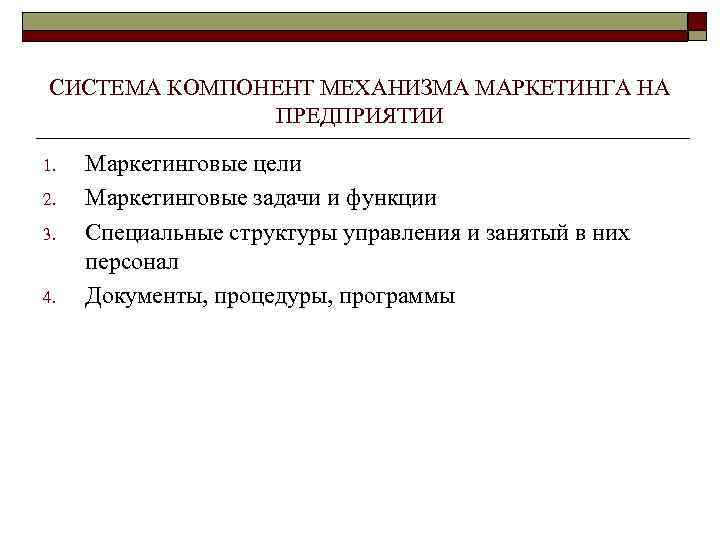 СИСТЕМА КОМПОНЕНТ МЕХАНИЗМА МАРКЕТИНГА НА ПРЕДПРИЯТИИ

1. Маркетинговые цели
2. Маркетинговые задачи и функции
3. Специальные структуры управления и занятый в них персонал
4. Документы, процедуры, программы